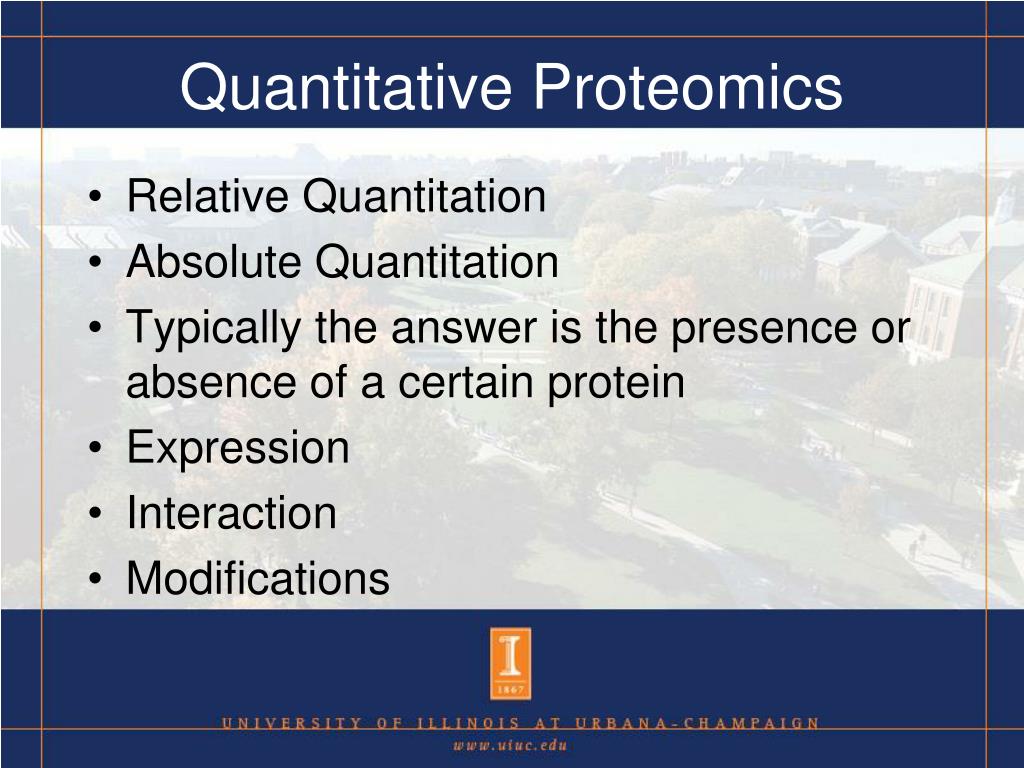 Quantitative Proteomics

• Relative Quantitation
• Absolute Quantitation
• Typically the answer is the presence or absence of a certain protein
• Expression
• Interaction
• Modifications

I
1867

UNIVERSITY OF ILLINOIS AT URBANA-CHAMPAIGN
www.uiuc.edu